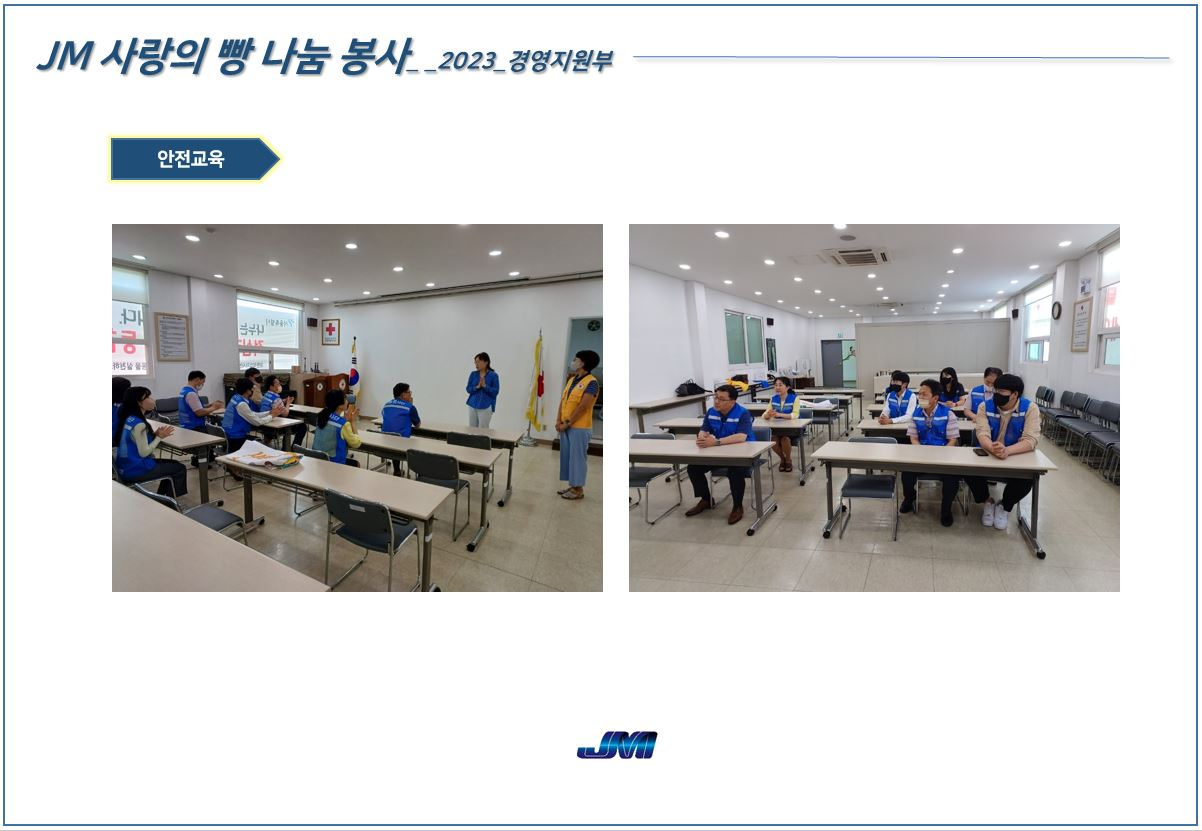 JM 사랑의 빵 나눔 봉사_ _2023_경영지원부

안전교육

JM